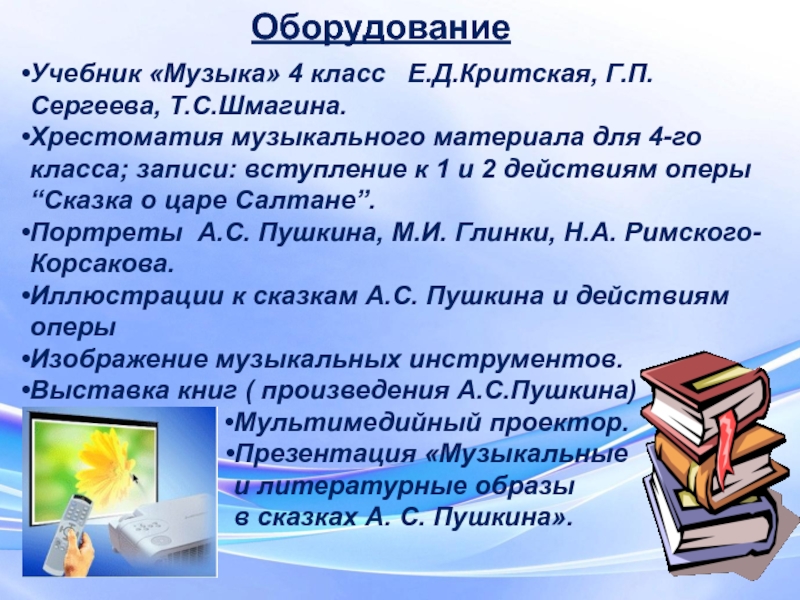 Оборудование

•Учебник «Музыка» 4 класс Е.Д.Критская, Г.П. Сергеева, Т.С.Шмагина.
•Хрестоматия музыкального материала для 4-го класса; записи: вступление к 1 и 2 действиям оперы “Сказка о царе Салтане”.
•Портреты А.С. Пушкина, М.И. Глинки, Н.А. Римского-Корсакова.
•Иллюстрации к сказкам А.С. Пушкина и действиям оперы
•Изображение музыкальных инструментов.
•Выставка книг ( произведения А.С.Пушкина)
•Мультимедийный проектор.
•Презентация «Музыкальные и литературные образы в сказках А. С. Пушкина».